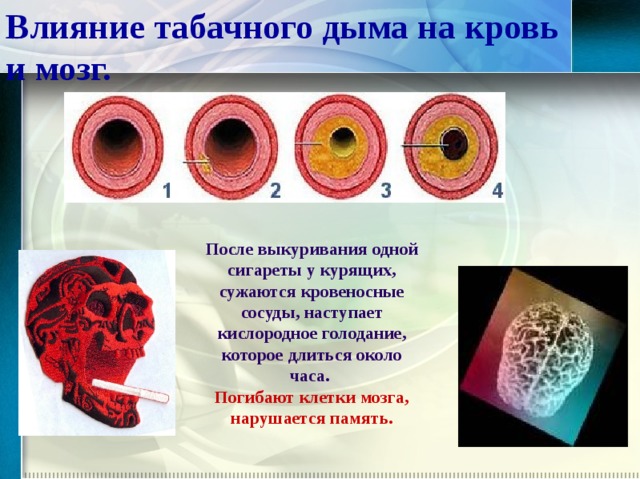 Влияние табачного дыма на кровь и мозг.

1 2 3 4

После выкуривания одной сигареты у курящих, сужаются кровеносные сосуды, наступает кислородное голодание, которое длиться около часа.
Погибают клетки мозга, нарушается память.